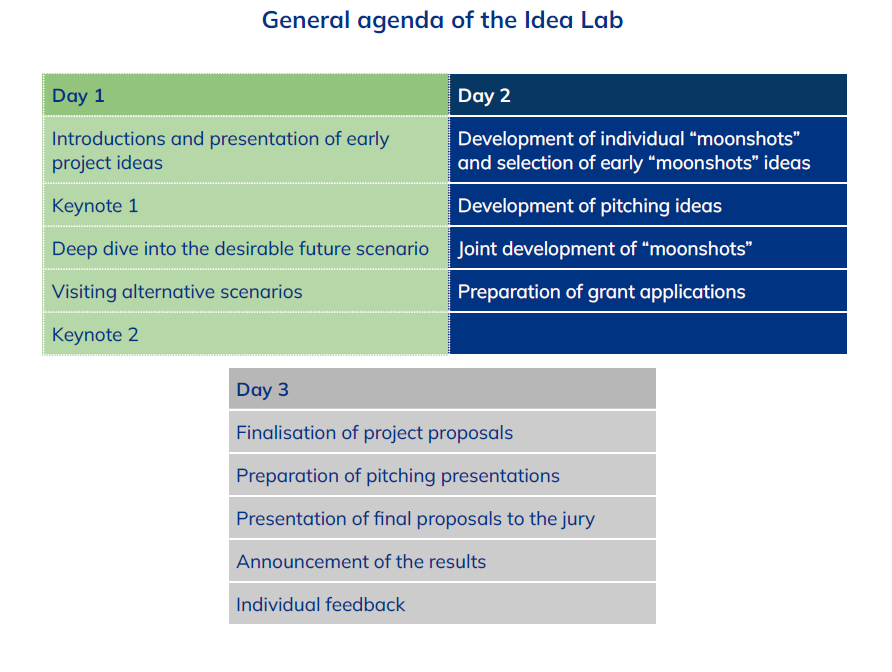 General agenda of the Idea Lab

| Day 1 | Day 2 |
|---|---|
| Introductions and presentation of early project ideas | Development of individual “moonshots” and selection of early “moonshots” ideas |
| Keynote 1 | Development of pitching ideas |
| Deep dive into the desirable future scenario | Joint development of “moonshots” |
| Visiting alternative scenarios | Preparation of grant applications |
| Keynote 2 | |

| Day 3 |
|---|
| Finalisation of project proposals |
| Preparation of pitching presentations |
| Presentation of final proposals to the jury |
| Announcement of the results |
| Individual feedback |